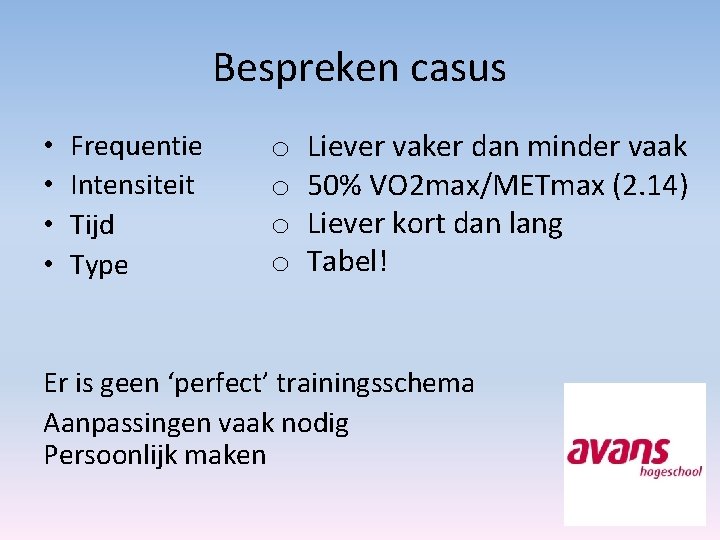 Bespreken casus

• Frequentie
• Intensiteit
• Tijd
• Type

○ Liever vaker dan minder vaak
○ 50% VO2max/METmax (2.14)
○ Liever kort dan lang
○ Tabel!

Er is geen ‘perfect’ trainingsschema

Aanpassingen vaak nodig
Persoonlijk maken

avans
hogeschool